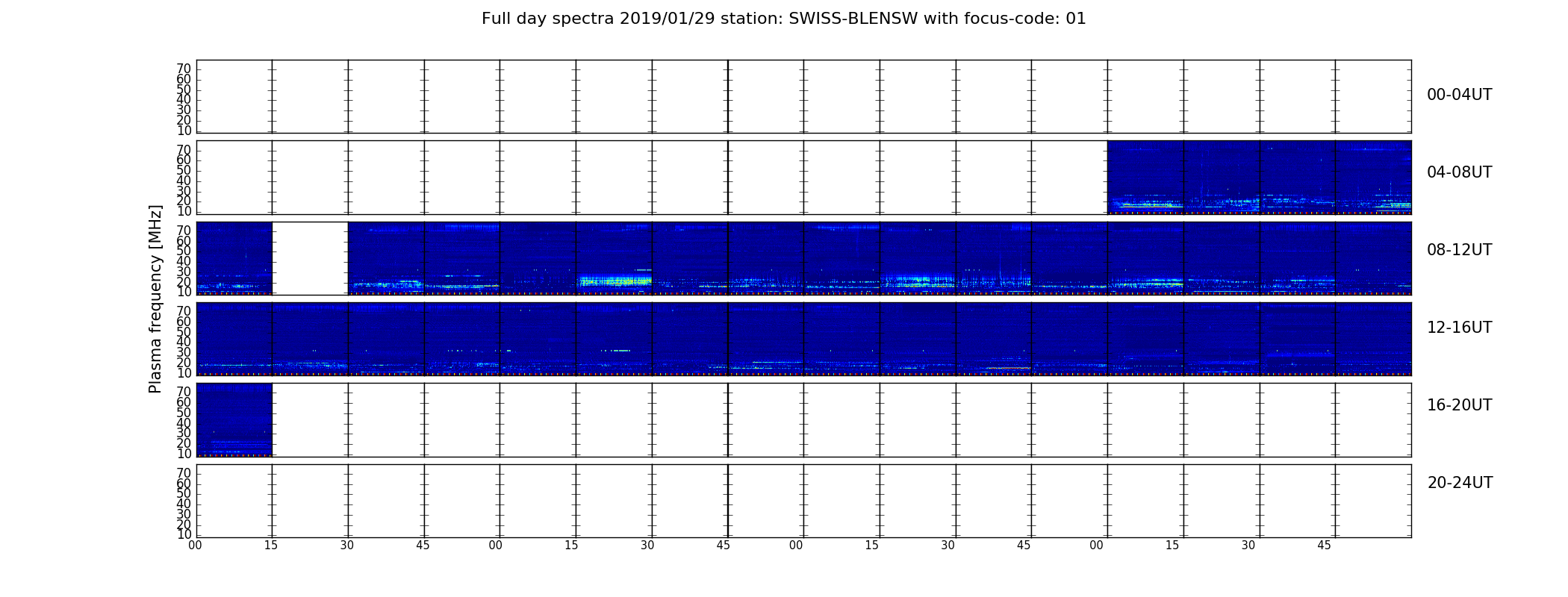 Full day spectra 2019/01/29 station: SWISS-BLENSW with focus-code: 01

Plasma frequency [MHz]

70 60 50 40 30 20 10
00-04UT

70 60 50 40 30 20 10
04-08UT

70 60 50 40 30 20 10
08-12UT

70 60 50 40 30 20 10
12-16UT

70 60 50 40 30 20 10
16-20UT

70 60 50 40 30 20 10
20-24UT

00 15 30 45 00 15 30 45 00 15 30 45 00 15 30 45